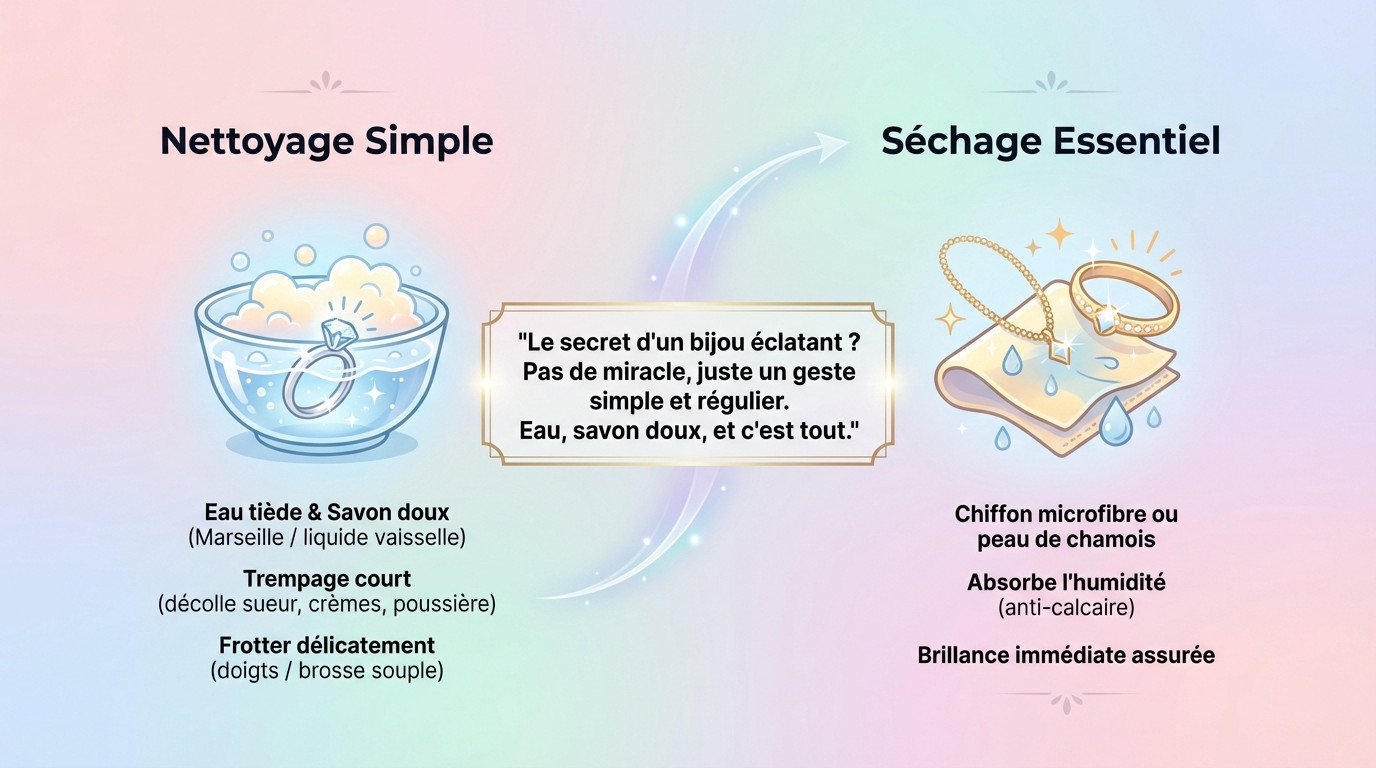 Nettoyage Simple

Eau tiède & Savon doux
(Marseille / liquide vaisselle)

Trempage court
(décolle sueur, crèmes, poussière)

Frotter délicatement
(doigts / brosse souple)

"Le secret d'un bijou éclatant ? Pas de miracle, juste un geste simple et régulier. Eau, savon doux, et c'est tout."

Séchage Essentiel

Chiffon microfibre ou peau de chamois

Absorbe l'humidité
(anti-calcaire)

Brillance immédiate assurée